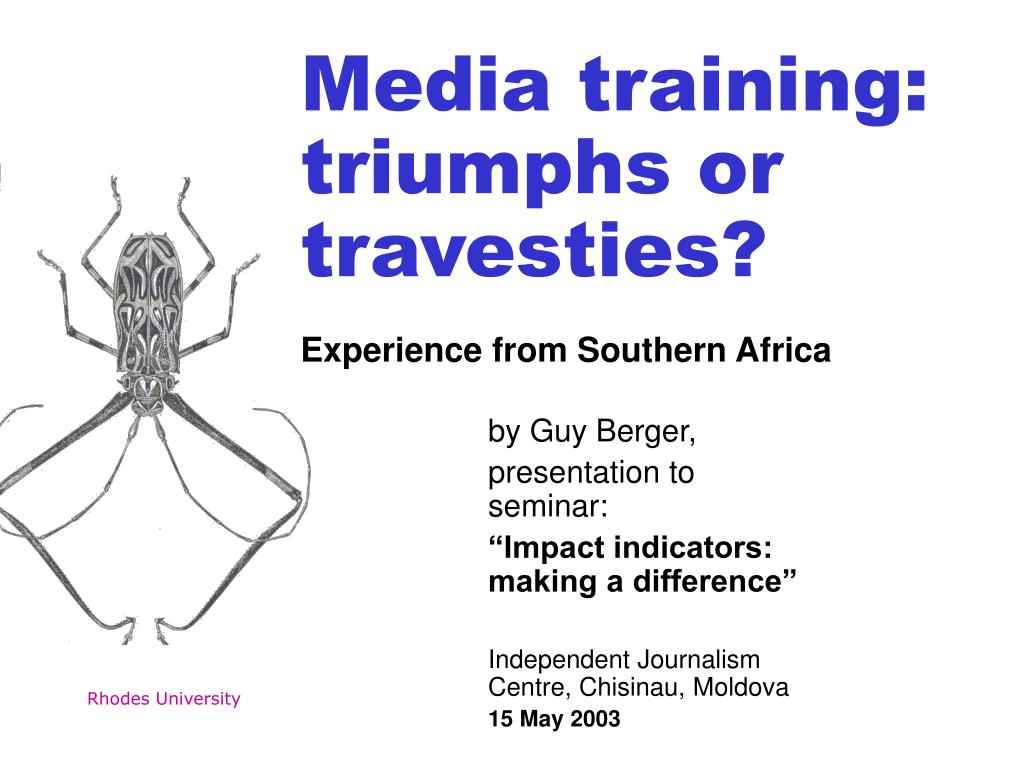 Media training: triumphs or travesties?

Experience from Southern Africa

by Guy Berger,

presentation to seminar:

“Impact indicators: making a difference”

Independent Journalism Centre, Chisinau, Moldova

15 May 2003

Rhodes University